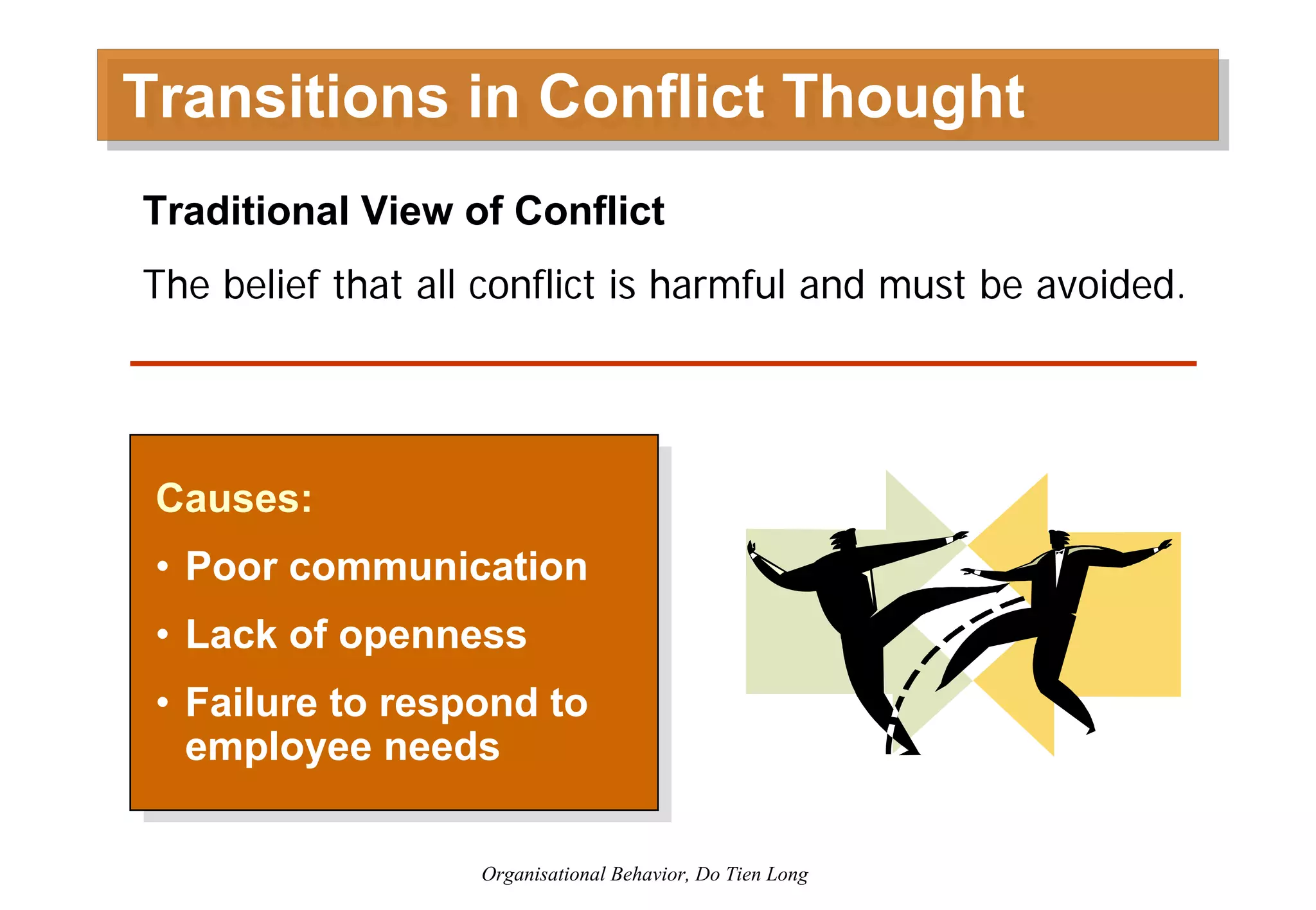 Transitions in Conflict Thought

Traditional View of Conflict

The belief that all conflict is harmful and must be avoided.

Causes:

• Poor communication

• Lack of openness

• Failure to respond to employee needs

Organisational Behavior, Do Tien Long